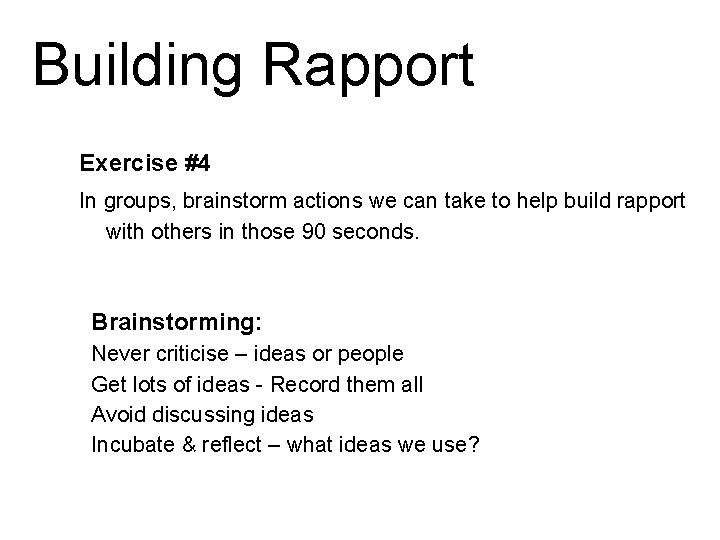 Building Rapport

Exercise #4

In groups, brainstorm actions we can take to help build rapport with others in those 90 seconds.

Brainstorming:

Never criticise – ideas or people
Get lots of ideas - Record them all
Avoid discussing ideas
Incubate & reflect – what ideas we use?